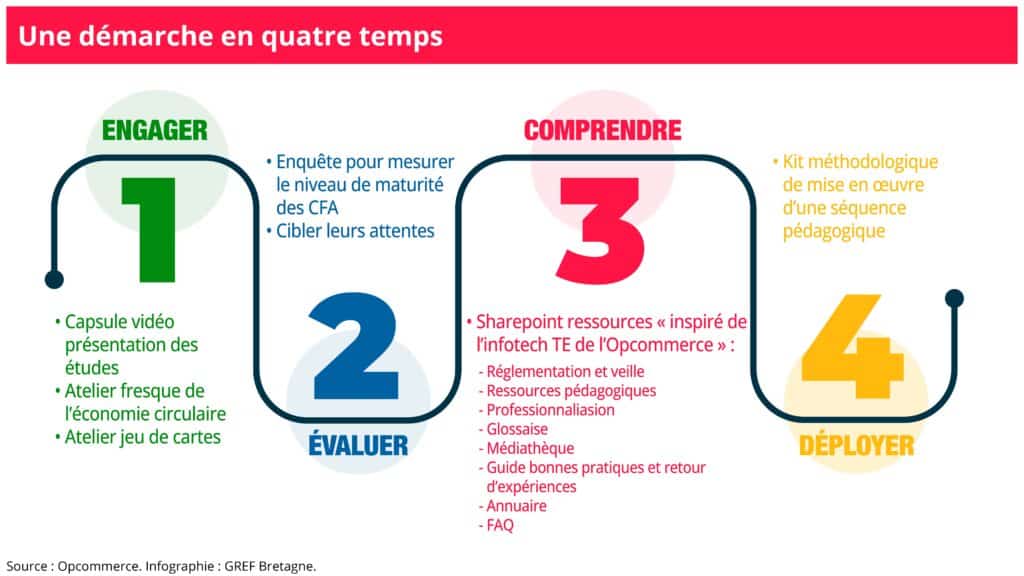 Une démarche en quatre temps

ENGAGER

1

• Capsule vidéo présentation des études
• Atelier fresque de l'économie circulaire
• Atelier jeu de cartes

• Enquête pour mesurer le niveau de maturité des CFA
• Cibler leurs attentes

2

ÉVALUER

COMPRENDRE

3

• Sharepoint ressources « inspiré de l'infotech TE de l'Opcommerce » :
- Réglementation et veille
- Ressources pédagogiques
- Professionnaliasion
- Glossaise
- Médiathèque
- Guide bonnes pratiques et retour d'expériences
- Annuaire
- FAQ

• Kit méthodologique de mise en œuvre d'une séquence pédagogique

4

DÉPLOYER

Source : Opcommerce. Infographie : GREF Bretagne.